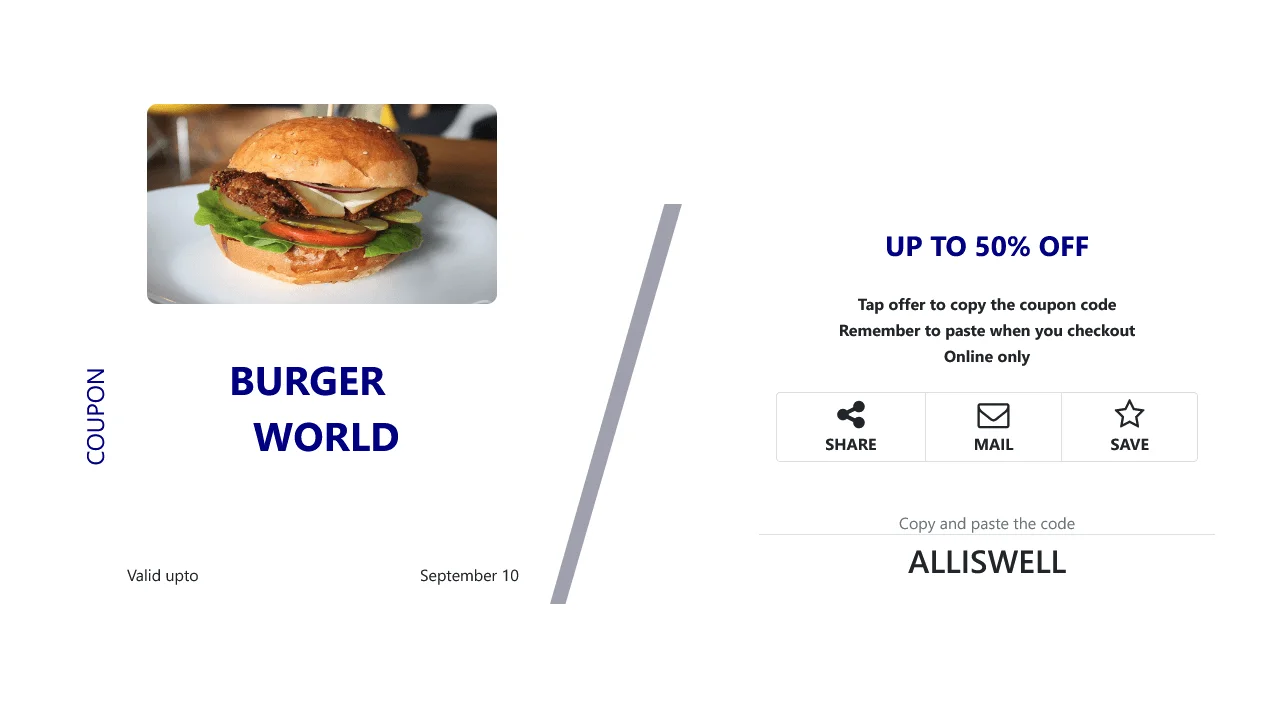 COUPON

BURGER WORLD

Valid upto

September 10

UP TO 50% OFF

Tap offer to copy the coupon code
Remember to paste when you checkout
Online only

SHARE

MAIL

SAVE

Copy and paste the code

ALLISWELL